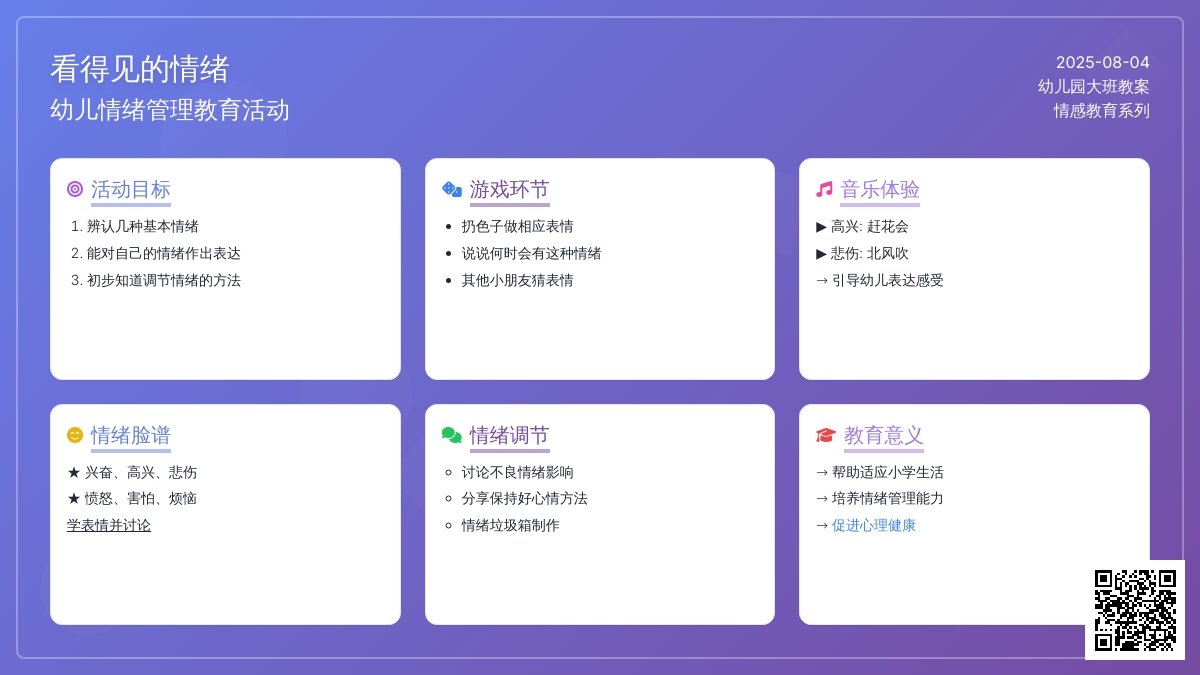 看得见的情绪
幼儿情绪管理教育活动

2025-08-04
幼儿园大班教案
情感教育系列

活动目标
1. 辨认几种基本情绪
2. 能对自己的情绪作出表达
3. 初步知道调节情绪的方法

游戏环节
• 扔色子做相应表情
• 说说何时会有这种情绪
• 其他小朋友猜表情

音乐体验
▶ 高兴: 赶花会
▶ 悲伤: 北风吹
→ 引导幼儿表达感受

情绪脸谱
★ 兴奋、高兴、悲伤
★ 愤怒、害怕、烦恼
学表情并讨论

情绪调节
◦ 讨论不良情绪影响
◦ 分享保持好心情方法
◦ 情绪垃圾箱制作

教育意义
→ 帮助适应小学生活
→ 培养情绪管理能力
→ 促进心理健康